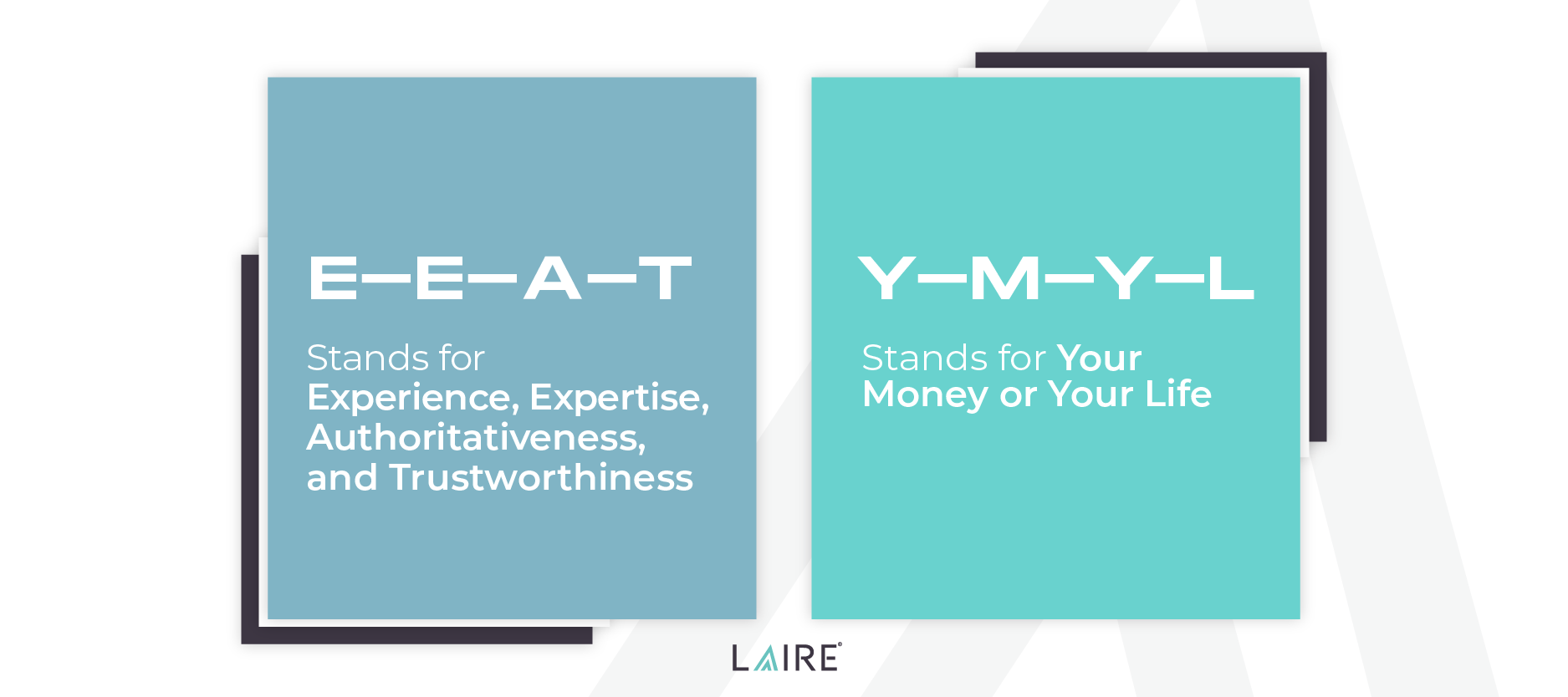 E—E—A—T

Stands for Experience, Expertise, Authoritativeness, and Trustworthiness

Y—M—Y—L

Stands for Your Money or Your Life

LAIRE®